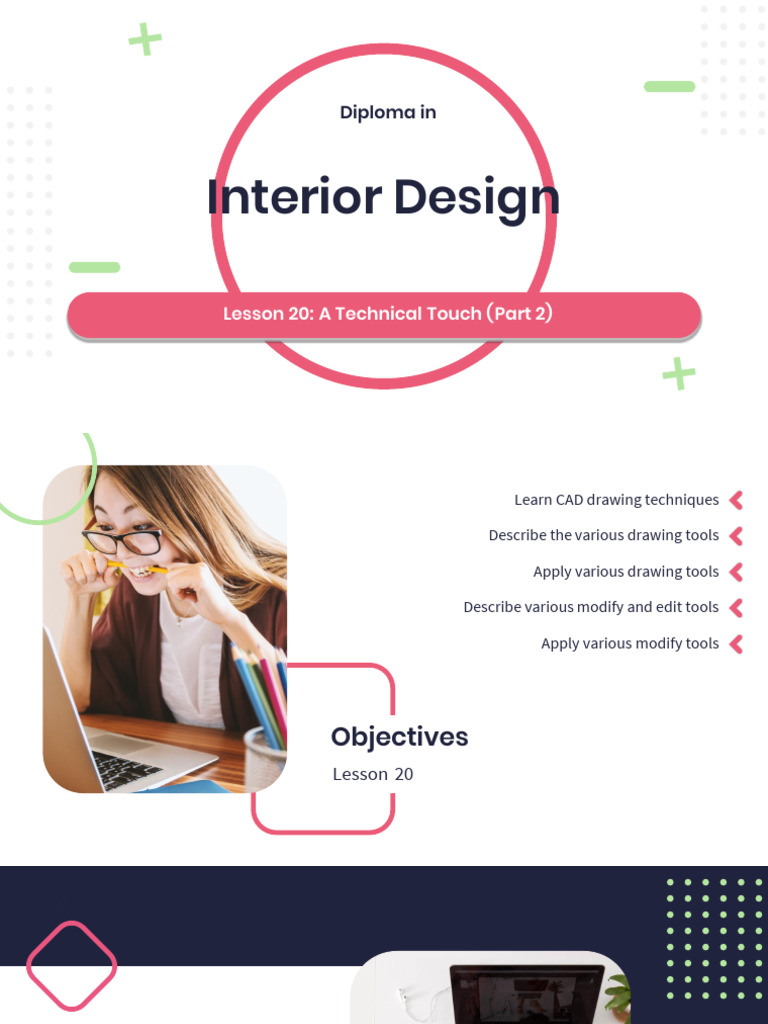 Diploma in

Interior Design

Lesson 20: A Technical Touch (Part 2)

Learn CAD drawing techniques

Describe the various drawing tools

Apply various drawing tools

Describe various modify and edit tools

Apply various modify tools

Objectives

Lesson 20